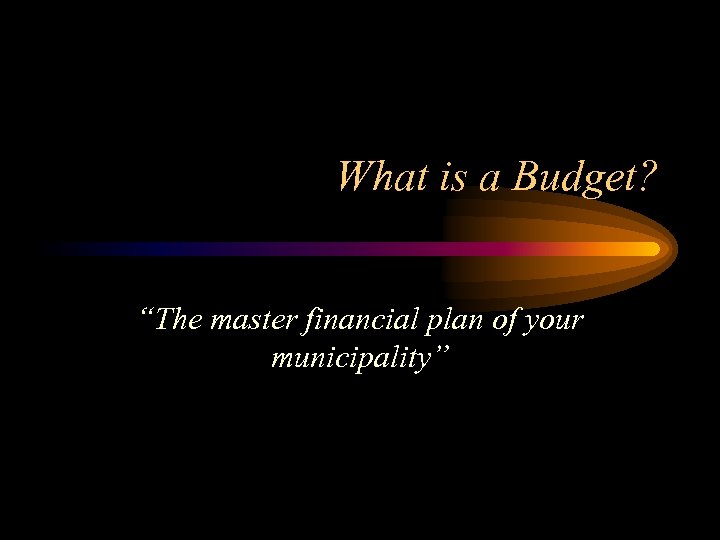 What is a Budget?

“The master financial plan of your municipality”